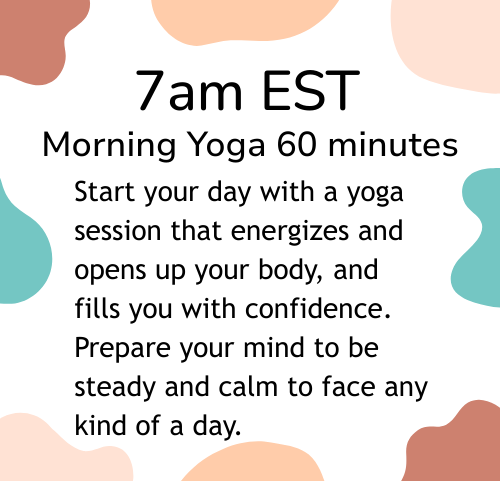 7am EST

Morning Yoga 60 minutes

Start your day with a yoga session that energizes and opens up your body, and fills you with confidence. Prepare your mind to be steady and calm to face any kind of a day.